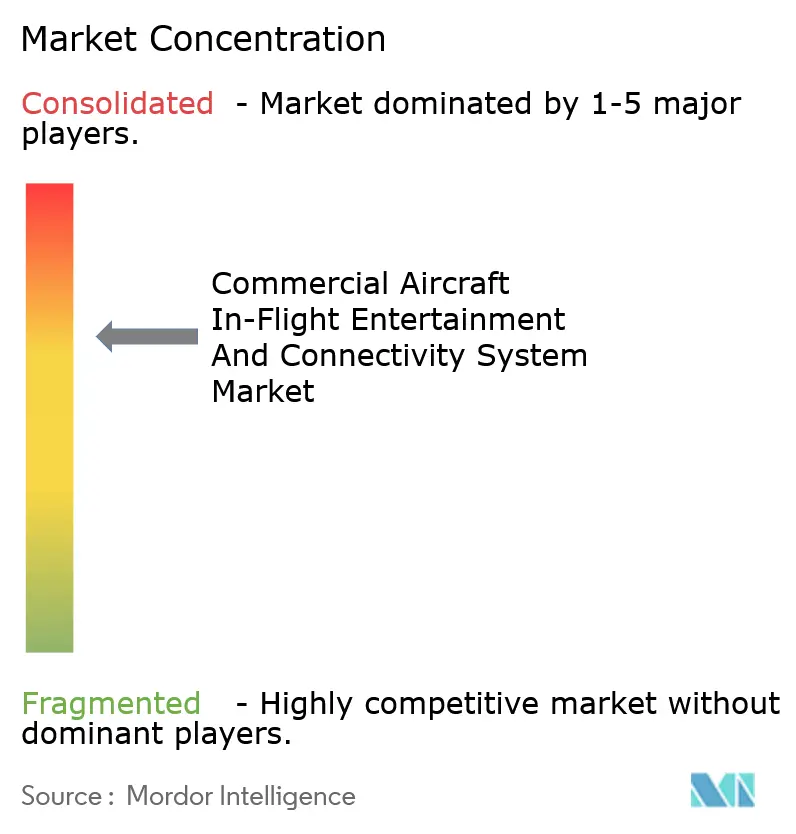 Market Concentration

Consolidated - Market dominated by 1-5 major players.

Commercial Aircraft In-Flight Entertainment And Connectivity System Market

Fragmented - Highly competitive market without dominant players.

Source : Mordor Intelligence